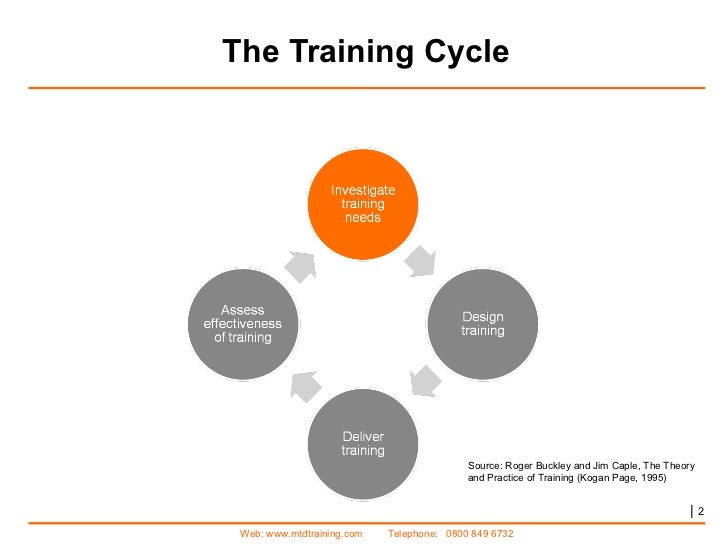 The Training Cycle

Investigate training needs

Design training

Deliver training

Assess effectiveness of training

Source: Roger Buckley and Jim Caple, The Theory and Practice of Training (Kogan Page, 1995)

| 2

Web: www.mtdtraining.com Telephone: 0800 849 6732